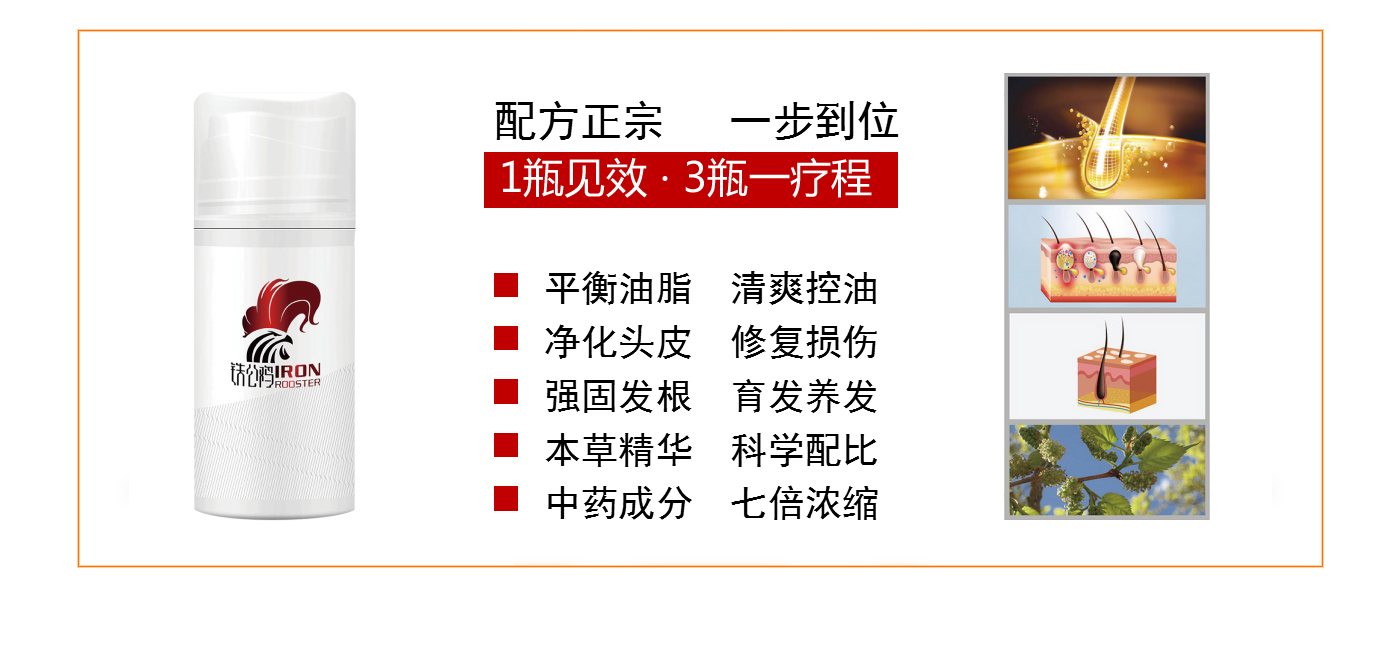 铁公鸡 IRON ROOSTER

配方正宗 一步到位

1瓶见效 · 3瓶一疗程

平衡油脂 清爽控油
净化头皮 修复损伤
强固发根 育发养发
本草精华 科学配比
中药成分 七倍浓缩